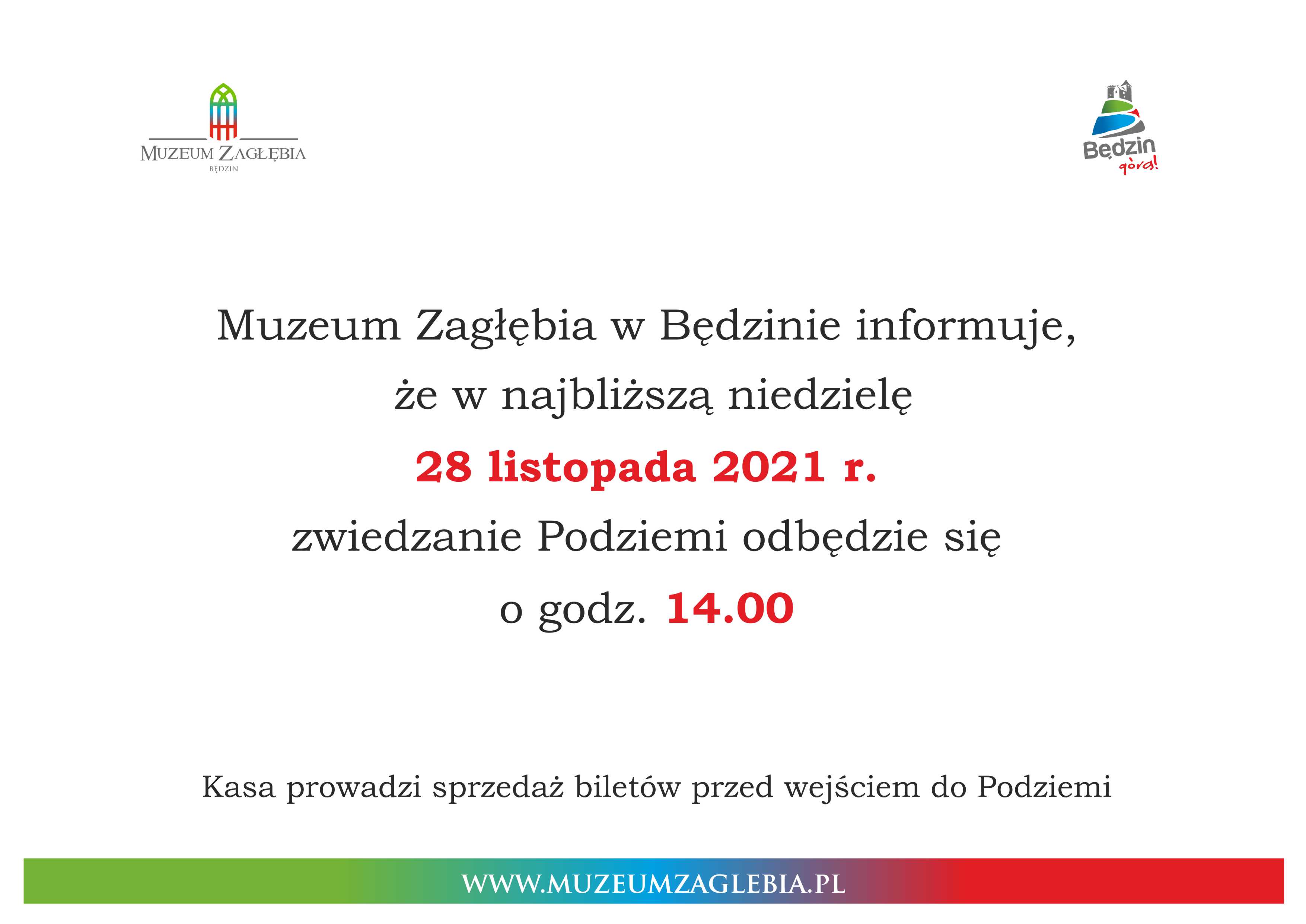 MUZEUM ZAGŁĘBIA
BĘDZIN

Będzin
górą!

Muzeum Zagłębia w Będzinie informuje,
że w najbliższą niedzielę
28 listopada 2021 r.
zwiedzanie Podziemi odbędzie się
o godz. 14.00

Kasa prowadzi sprzedaż biletów przed wejściem do Podziemi

WWW.MUZEUMZAGLEBIA.PL